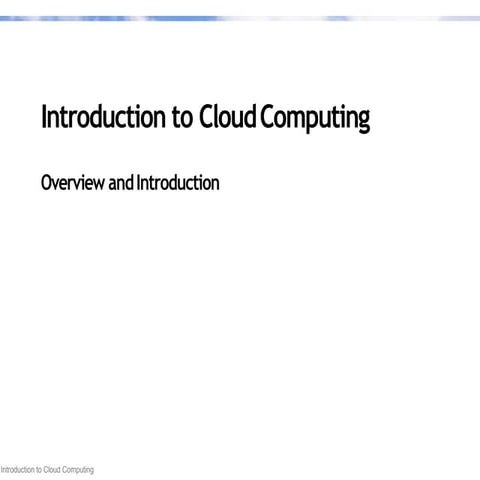 Introduction to Cloud Computing

Overview and Introduction

Introduction to Cloud Computing